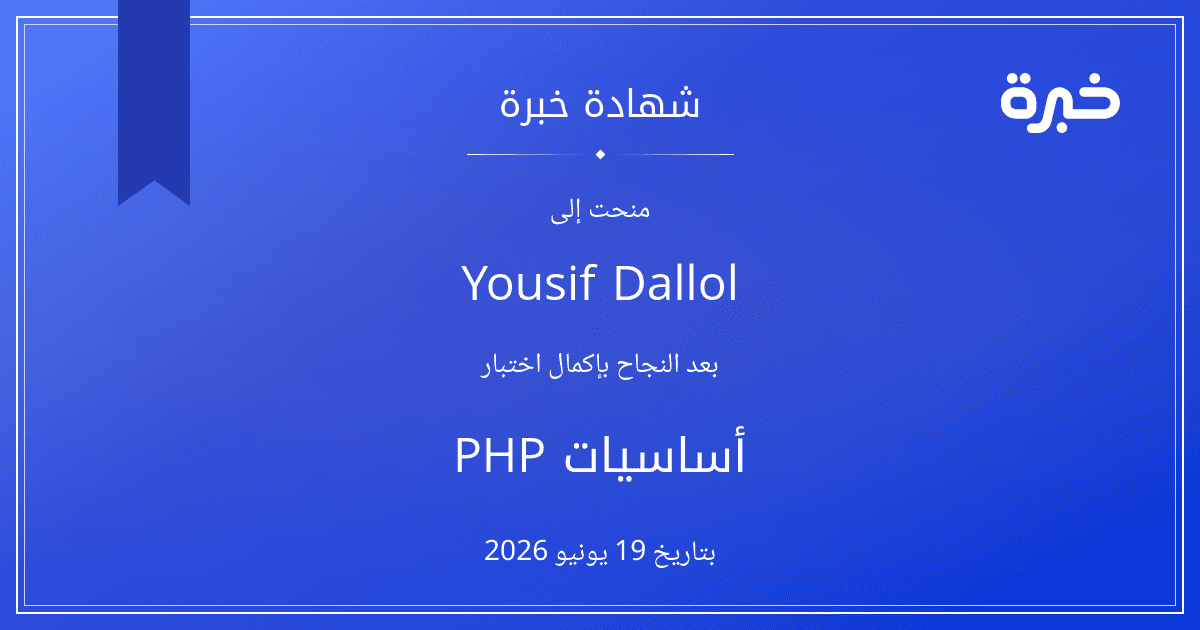 خبرة

شهادة خبرة

منحت إلى

Yousif Dallol

بعد النجاح بإكمال اختبار

أساسيات PHP

بتاريخ 19 يونيو 2026